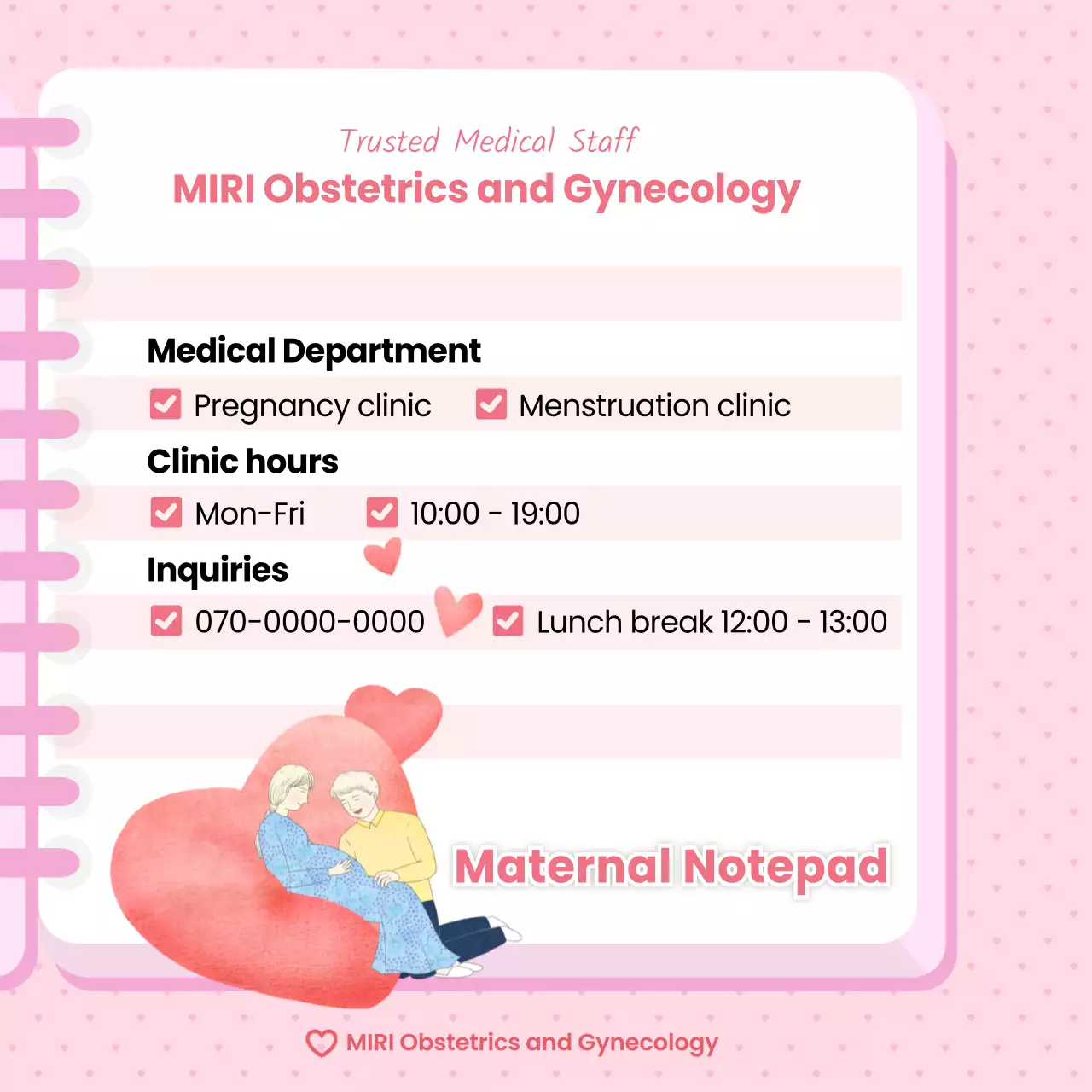 Trusted Medical Staff
MIRI Obstetrics and Gynecology

Medical Department
Pregnancy clinic Menstruation clinic

Clinic hours
Mon-Fri 10:00 - 19:00

Inquiries
070-0000-0000 Lunch break 12:00 - 13:00

Maternal Notepad

MIRI Obstetrics and Gynecology